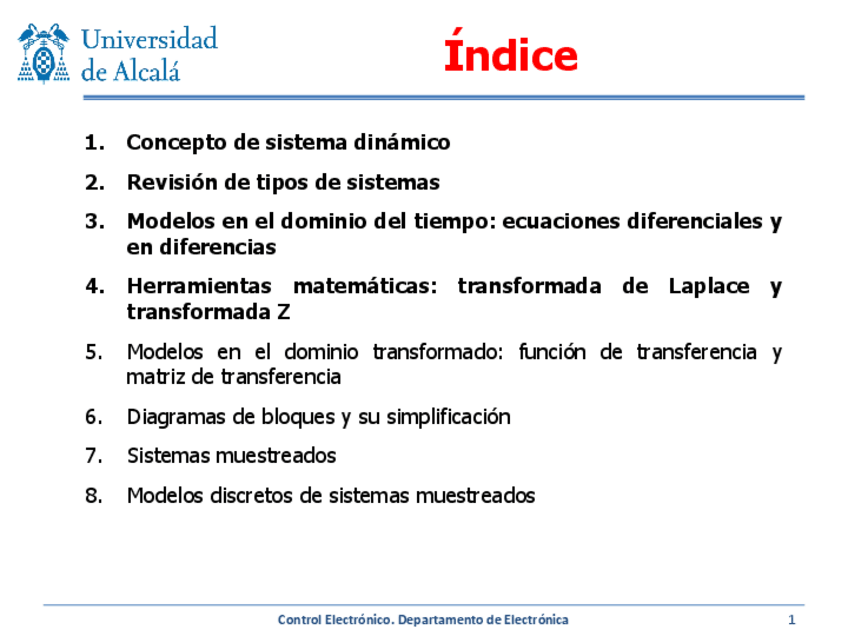 Universidad de Alcalá

Índice

1. Concepto de sistema dinámico

2. Revisión de tipos de sistemas

3. Modelos en el dominio del tiempo: ecuaciones diferenciales y en diferencias

4. Herramientas matemáticas: transformada de Laplace y transformada Z

5. Modelos en el dominio transformado: función de transferencia y matriz de transferencia

6. Diagramas de bloques y su simplificación

7. Sistemas muestreados

8. Modelos discretos de sistemas muestreados

Control Electrónico. Departamento de Electrónica

1